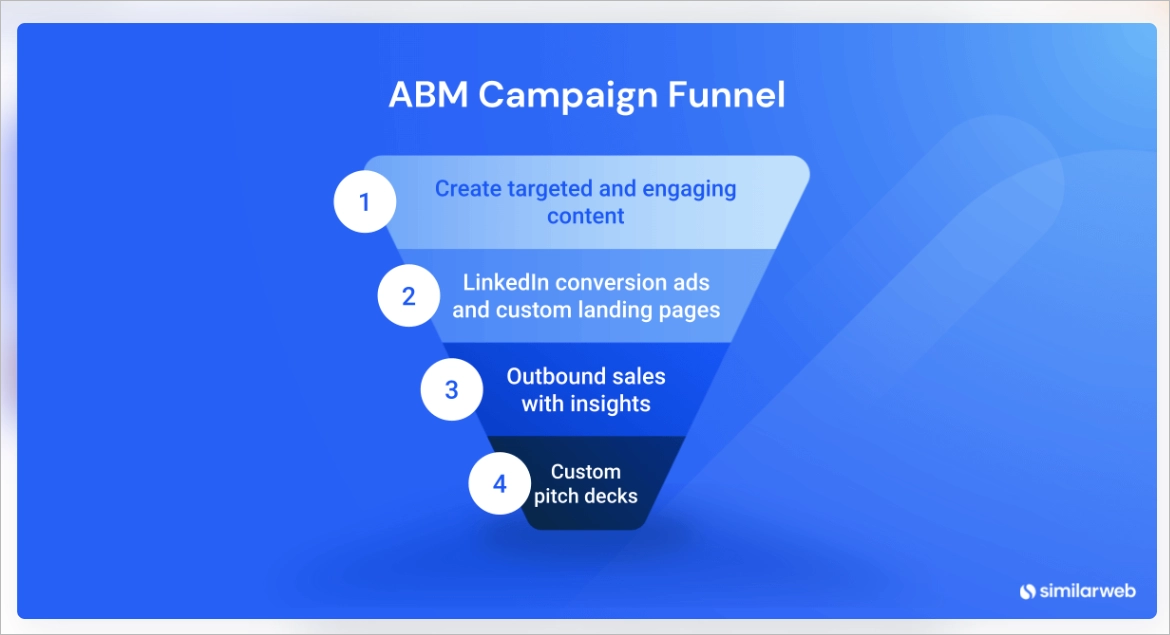 ABM Campaign Funnel

1 Create targeted and engaging content

2 LinkedIn conversion ads and custom landing pages

3 Outbound sales with insights

4 Custom pitch decks

similarweb